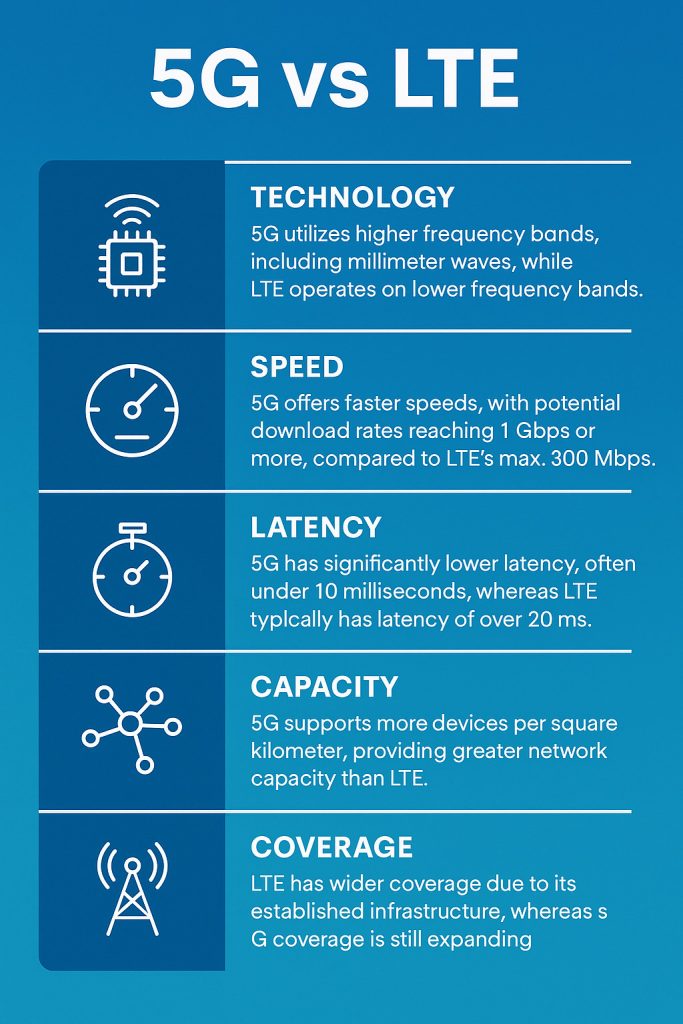 5G vs LTE

TECHNOLOGY
5G utilizes higher frequency bands, including millimeter waves, while LTE operates on lower frequency bands.

SPEED
5G offers faster speeds, with potential download rates reaching 1 Gbps or more, compared to LTE's max. 300 Mbps.

LATENCY
5G has significantly lower latency, often under 10 milliseconds, whereas LTE typlcally has latency of over 20 ms.

CAPACITY
5G supports more devices per square kilometer, providing greater network capacity than LTE.

COVERAGE
LTE has wider coverage due to its established infrastructure, whereas s G coverage is still expanding